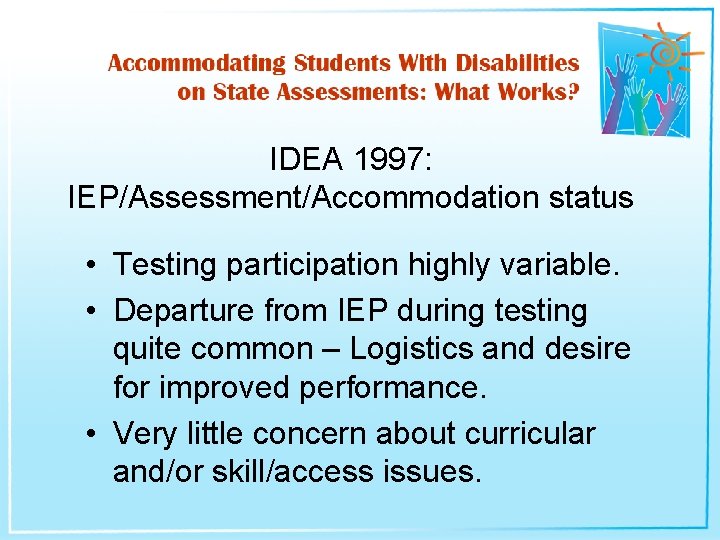 Accommodating Students With Disabilities on State Assessments: What Works?

IDEA 1997: IEP/Assessment/Accommodation status

• Testing participation highly variable.
• Departure from IEP during testing quite common – Logistics and desire for improved performance.
• Very little concern about curricular and/or skill/access issues.